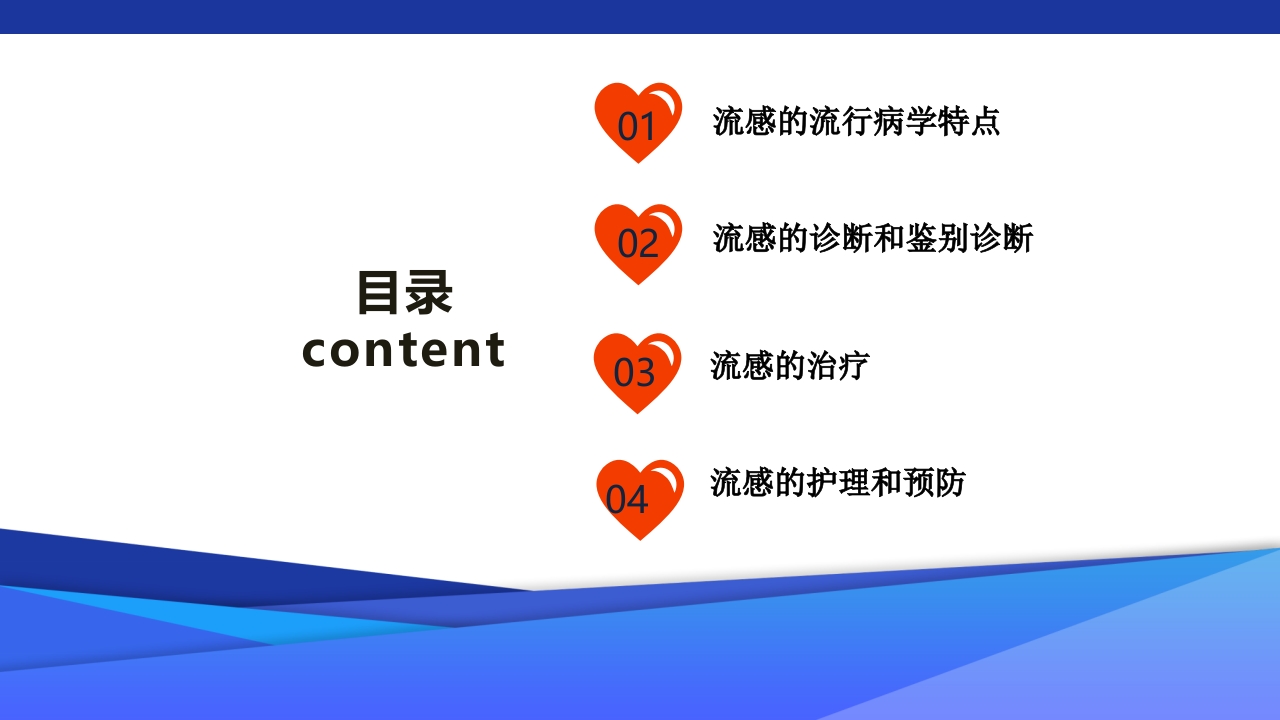 目录
content

01 流感的流行病学特点

02 流感的诊断和鉴别诊断

03 流感的治疗

04 流感的护理和预防